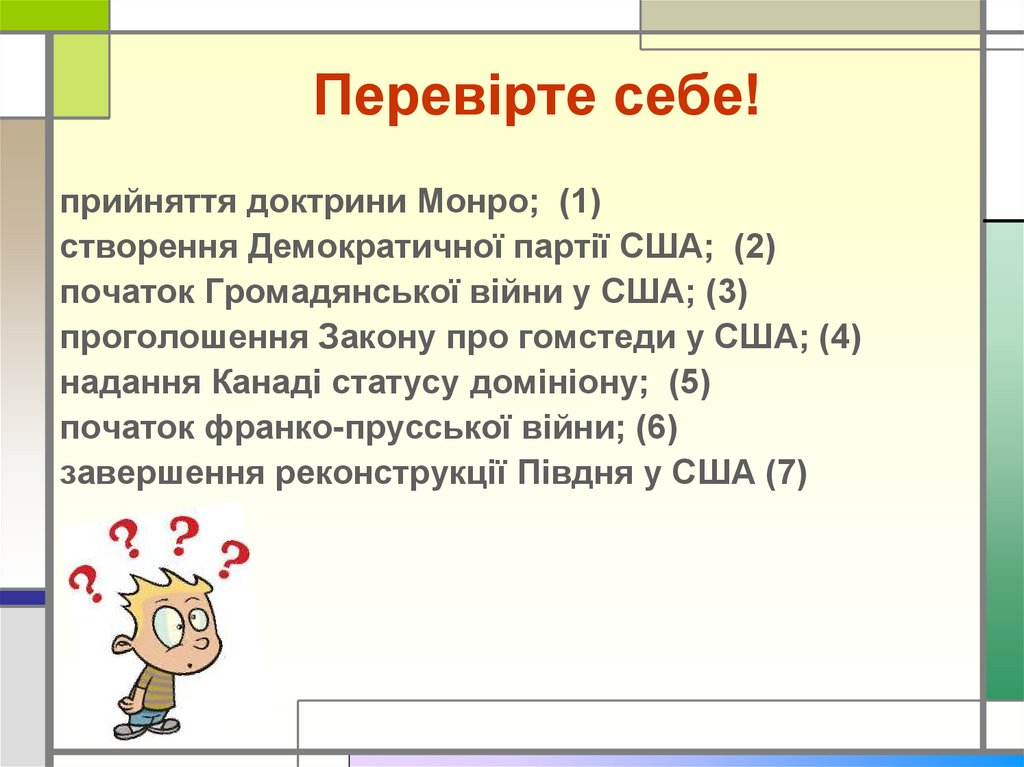 Перевірте себе!

прийняття доктрини Монро; (1)
створення Демократичної партії США; (2)
початок Громадянської війни у США; (3)
проголошення Закону про гомстеди у США; (4)
надання Канаді статусу домініону; (5)
початок франко-прусської війни; (6)
завершення реконструкції Півдня у США (7)

? ? ? ?